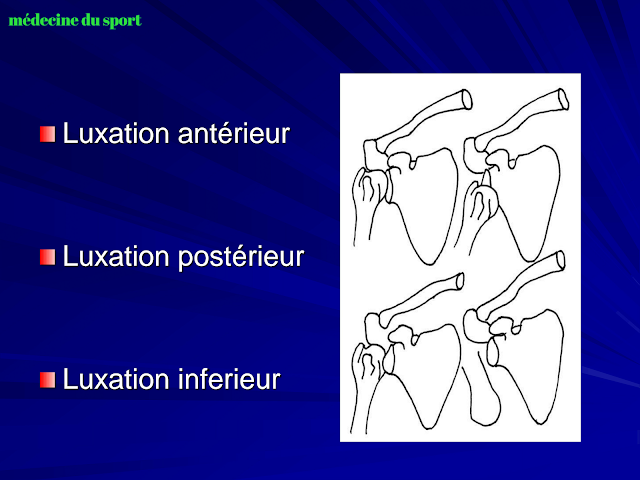 médecine du sport

Luxation antérieur

Luxation postérieur

Luxation inferieur